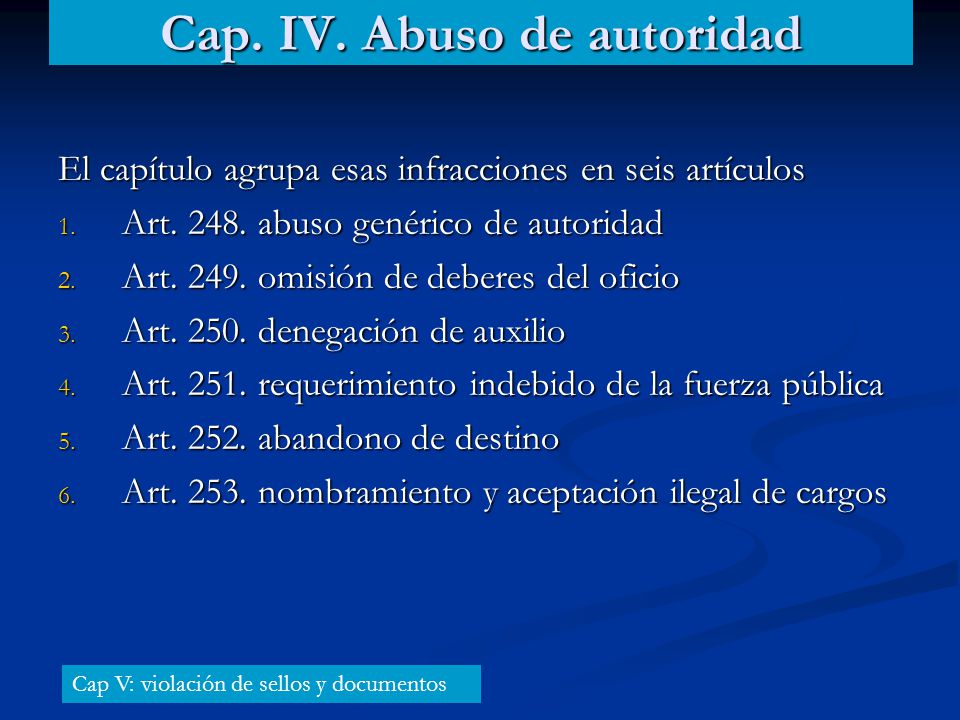 Cap. IV. Abuso de autoridad

El capítulo agrupa esas infracciones en seis artículos

1. Art. 248. abuso genérico de autoridad
2. Art. 249. omisión de deberes del oficio
3. Art. 250. denegación de auxilio
4. Art. 251. requerimiento indebido de la fuerza pública
5. Art. 252. abandono de destino
6. Art. 253. nombramiento y aceptación ilegal de cargos

Cap V: violación de sellos y documentos